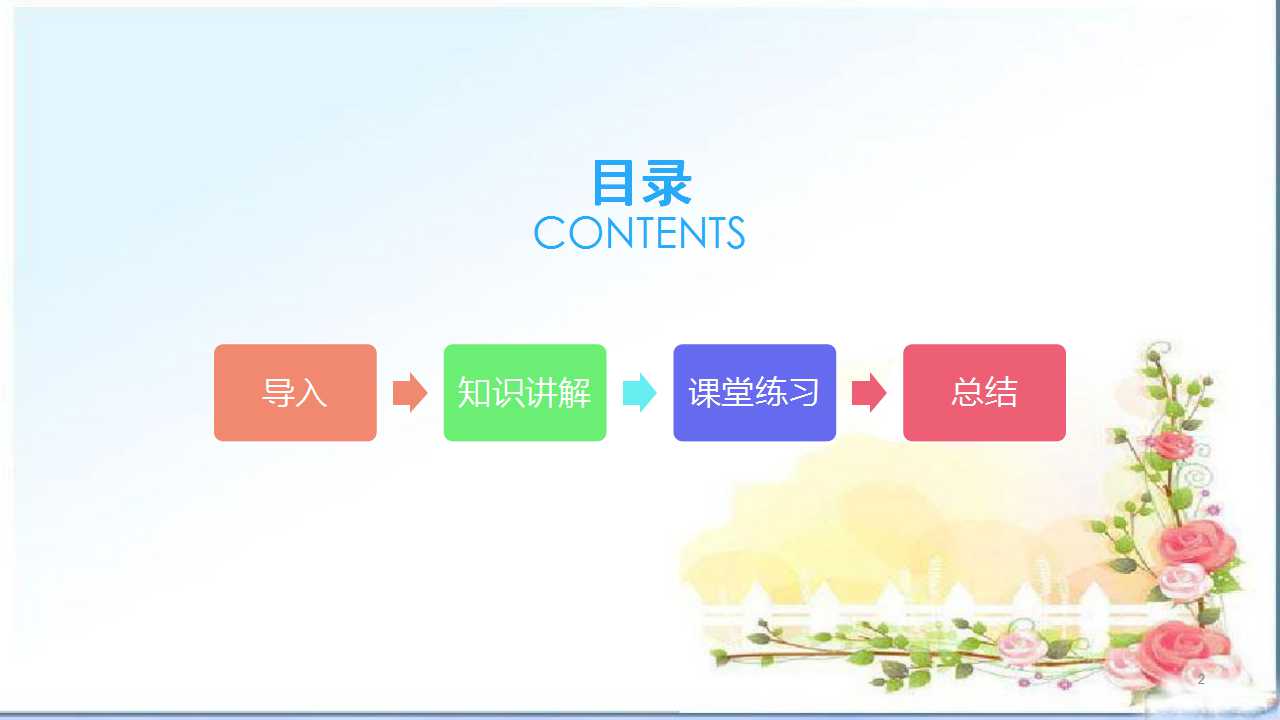 目录
CONTENTS

导入

知识讲解

课堂练习

总结

2